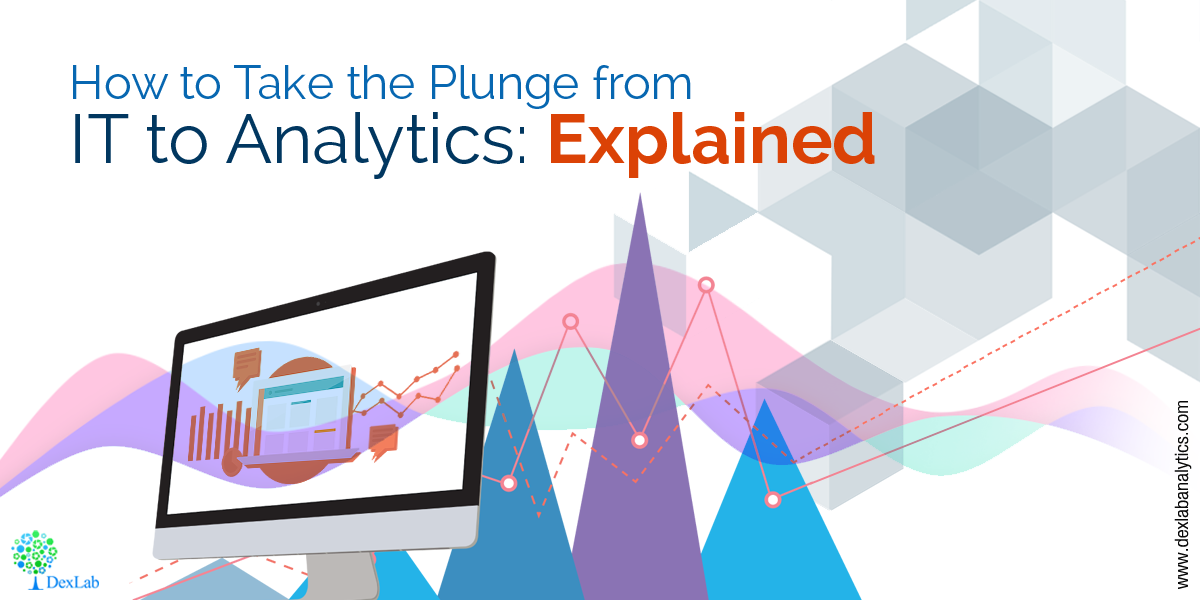 How to Take the Plunge from
IT to Analytics: Explained

DexLab

www.dexlabanalytics.com